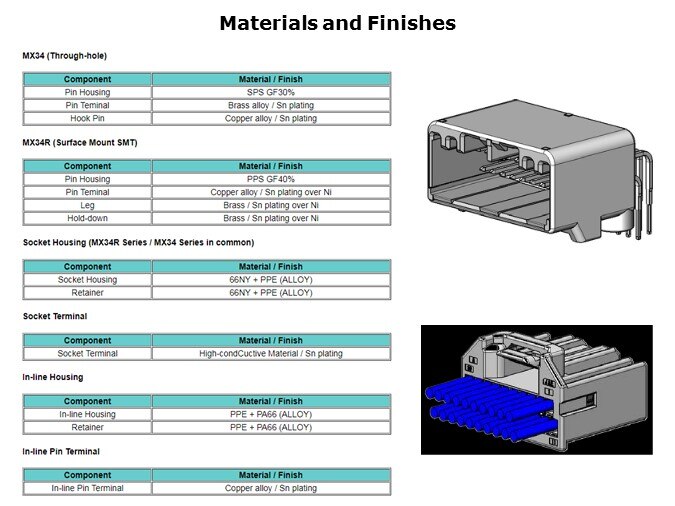 Materials and Finishes

MX34 (Through-hole)

| Component | Material / Finish |
|---|---|
| Pin Housing | SPS GF30% |
| Pin Terminal | Brass alloy / Sn plating |
| Hook Pin | Copper alloy / Sn plating |

MX34R (Surface Mount SMT)

| Component | Material / Finish |
|---|---|
| Pin Housing | PPS GF40% |
| Pin Terminal | Copper alloy / Sn plating over Ni |
| Leg | Brass / Sn plating over Ni |
| Hold-down | Brass / Sn plating over Ni |

Socket Housing (MX34R Series / MX34 Series in common)

| Component | Material / Finish |
|---|---|
| Socket Housing | 66NY + PPE (ALLOY) |
| Retainer | 66NY + PPE (ALLOY) |

Socket Terminal

| Component | Material / Finish |
|---|---|
| Socket Terminal | High-condCuctive Material / Sn plating |

In-line Housing

| Component | Material / Finish |
|---|---|
| In-line Housing | PPE + PA66 (ALLOY) |
| Retainer | PPE + PA66 (ALLOY) |

In-line Pin Terminal

| Component | Material / Finish |
|---|---|
| In-line Pin Terminal | Copper alloy / Sn plating |